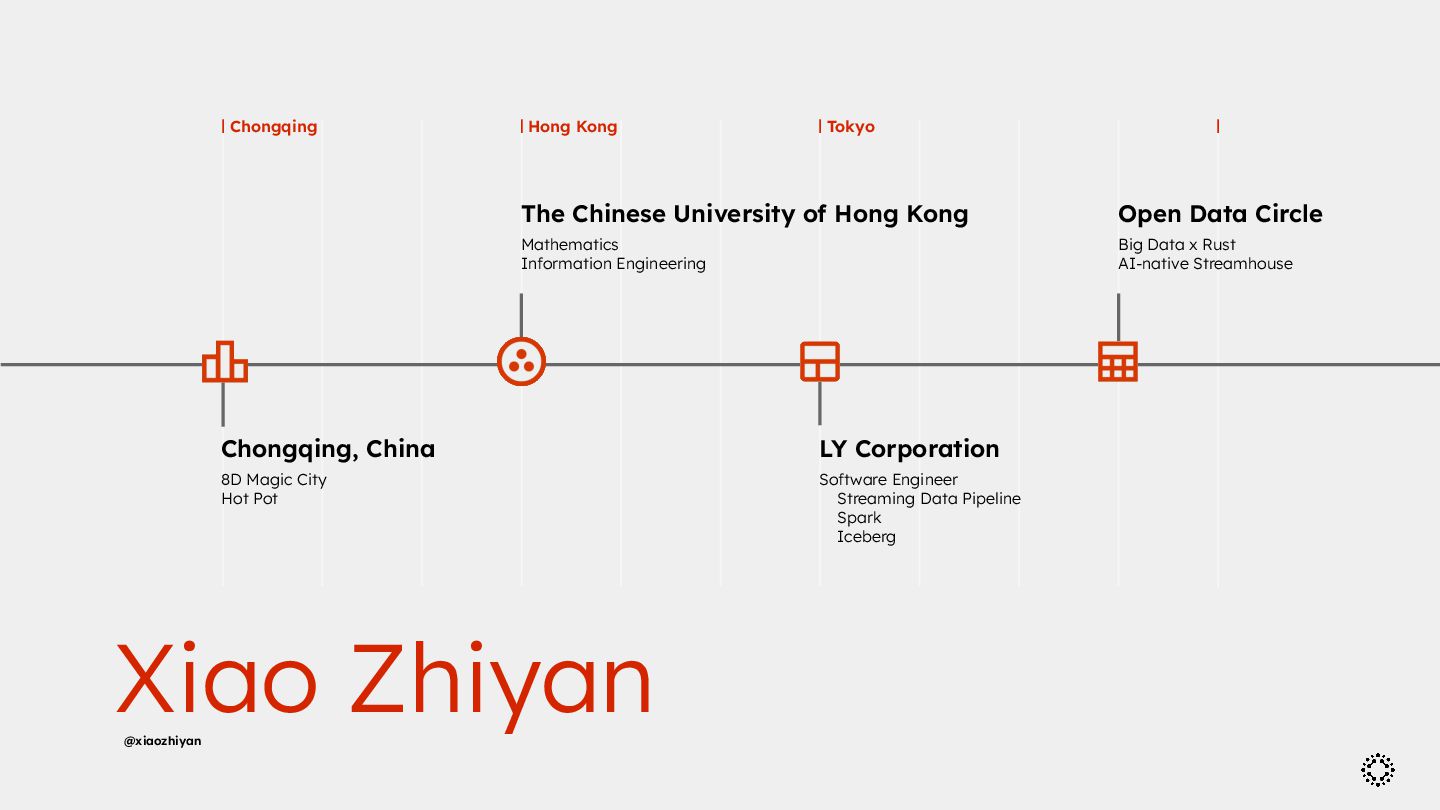 | Chongqing | Hong Kong | Tokyo |

The Chinese University of Hong Kong
Mathematics
Information Engineering

Open Data Circle
Big Data x Rust
AI-native Streamhouse

Chongqing, China
8D Magic City
Hot Pot

LY Corporation
Software Engineer
Streaming Data Pipeline
Spark
Iceberg

Xiao Zhiyan
@xiaozhiyan